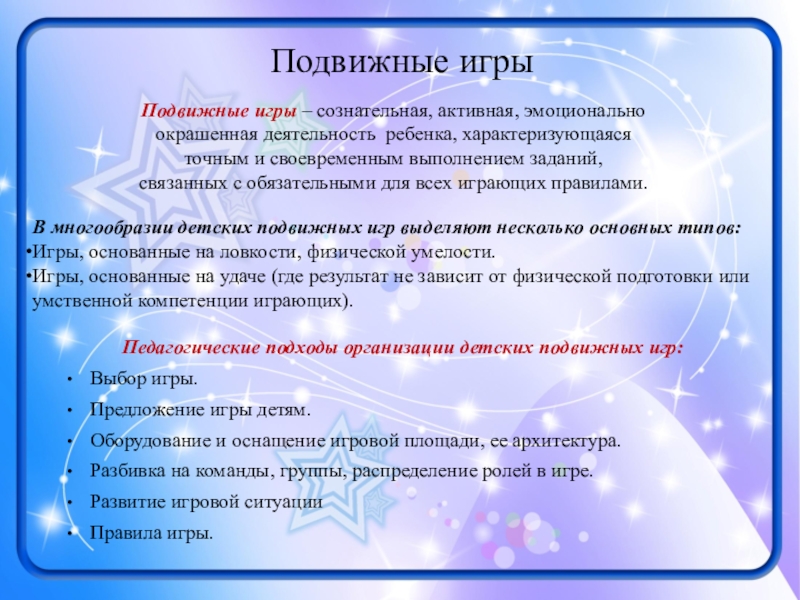 Подвижные игры

Подвижные игры – сознательная, активная, эмоционально окрашенная деятельность ребенка, характеризующаяся точным и своевременным выполнением заданий, связанных с обязательными для всех играющих правилами.

В многообразии детских подвижных игр выделяют несколько основных типов:
•Игры, основанные на ловкости, физической умелости.
•Игры, основанные на удаче (где результат не зависит от физической подготовки или умственной компетенции играющих).

Педагогические подходы организации детских подвижных игр:
• Выбор игры.
• Предложение игры детям.
• Оборудование и оснащение игровой площади, ее архитектура.
• Разбивка на команды, группы, распределение ролей в игре.
• Развитие игровой ситуации
• Правила игры.